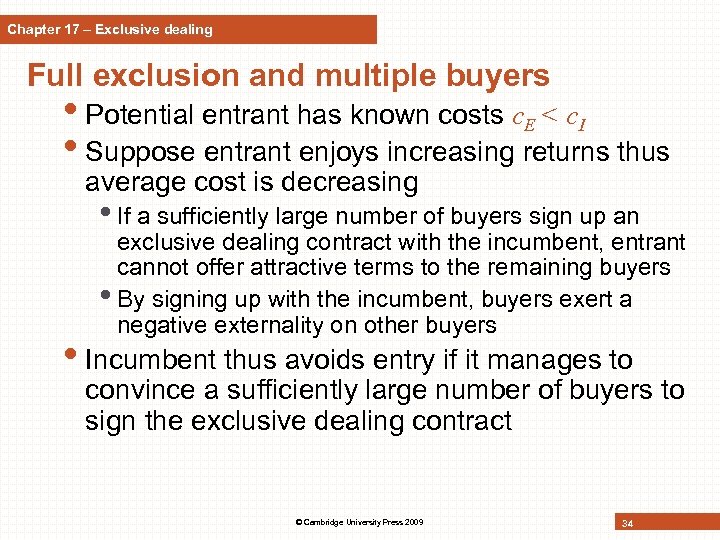 Chapter 17 – Exclusive dealing

Full exclusion and multiple buyers

• Potential entrant has known costs $c_E < c_I$

• Suppose entrant enjoys increasing returns thus average cost is decreasing

• If a sufficiently large number of buyers sign up an exclusive dealing contract with the incumbent, entrant cannot offer attractive terms to the remaining buyers

• By signing up with the incumbent, buyers exert a negative externality on other buyers

• Incumbent thus avoids entry if it manages to convince a sufficiently large number of buyers to sign the exclusive dealing contract

© Cambridge University Press 2009

34